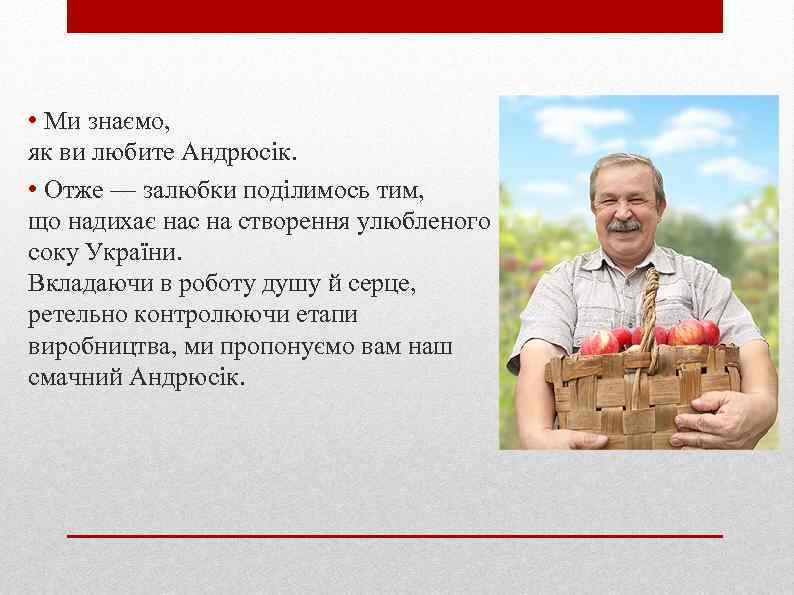 • Ми знаємо,
як ви любите Андрюсік.

• Отже — залюбки поділимось тим, що надихає нас на створення улюбленого соку України.
Вкладаючи в роботу душу й серце, ретельно контролюючи етапи виробництва, ми пропонуємо вам наш смачний Андрюсік.